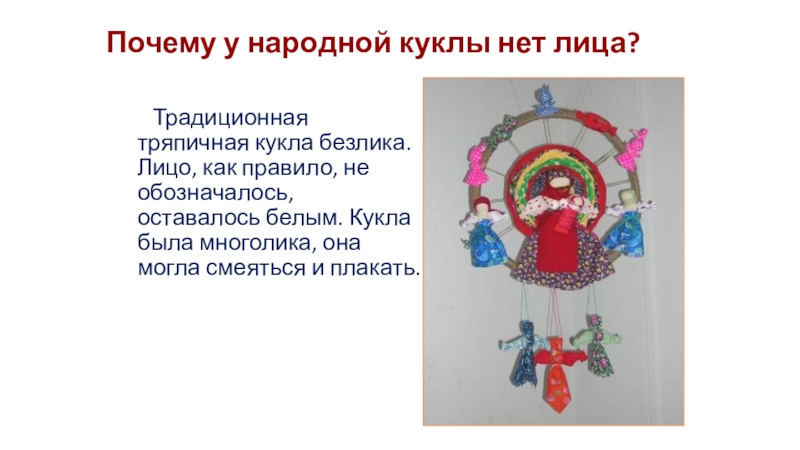 Почему у народной куклы нет лица?

Традиционная тряпичная кукла безлика. Лицо, как правило, не обозначалось, оставалось белым. Кукла была многолика, она могла смеяться и плакать.